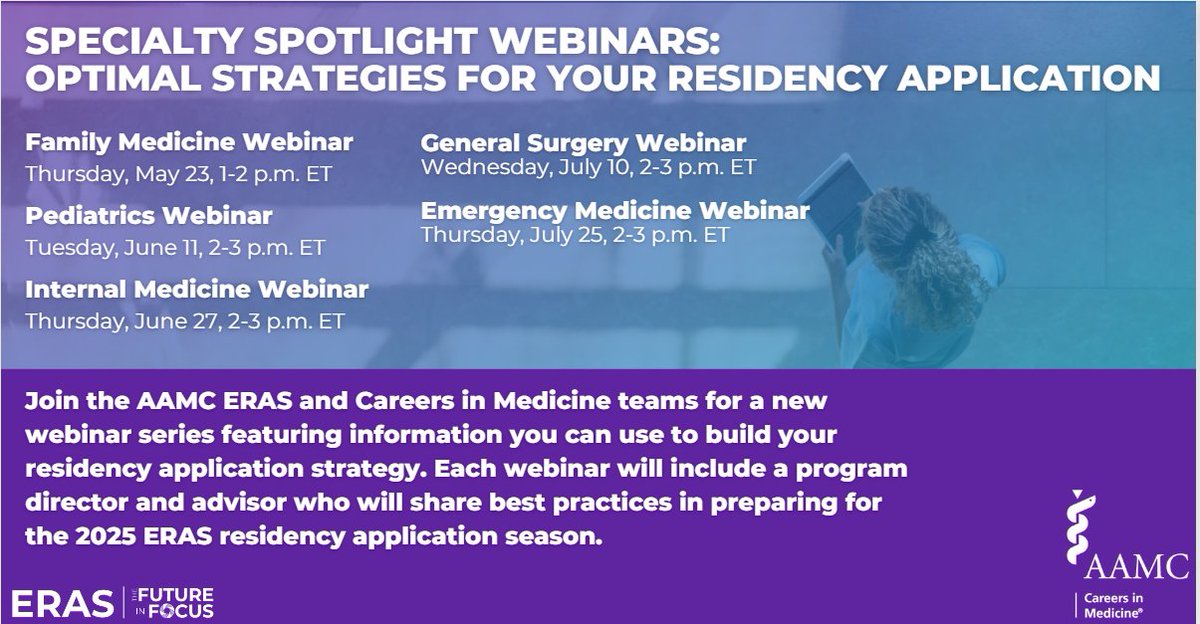 SPECIALTY SPOTLIGHT WEBINARS:
OPTIMAL STRATEGIES FOR YOUR RESIDENCY APPLICATION

Family Medicine Webinar
Thursday, May 23, 1-2 p.m. ET

Pediatrics Webinar
Tuesday, June 11, 2-3 p.m. ET

Internal Medicine Webinar
Thursday, June 27, 2-3 p.m. ET

General Surgery Webinar
Wednesday, July 10, 2-3 p.m. ET

Emergency Medicine Webinar
Thursday, July 25, 2-3 p.m. ET

Join the AAMC ERAS and Careers in Medicine teams for a new webinar series featuring information you can use to build your residency application strategy. Each webinar will include a program director and advisor who will share best practices in preparing for the 2025 ERAS residency application season.

ERAS | THE FUTURE IN FOCUS

AAMC
Careers in Medicine®